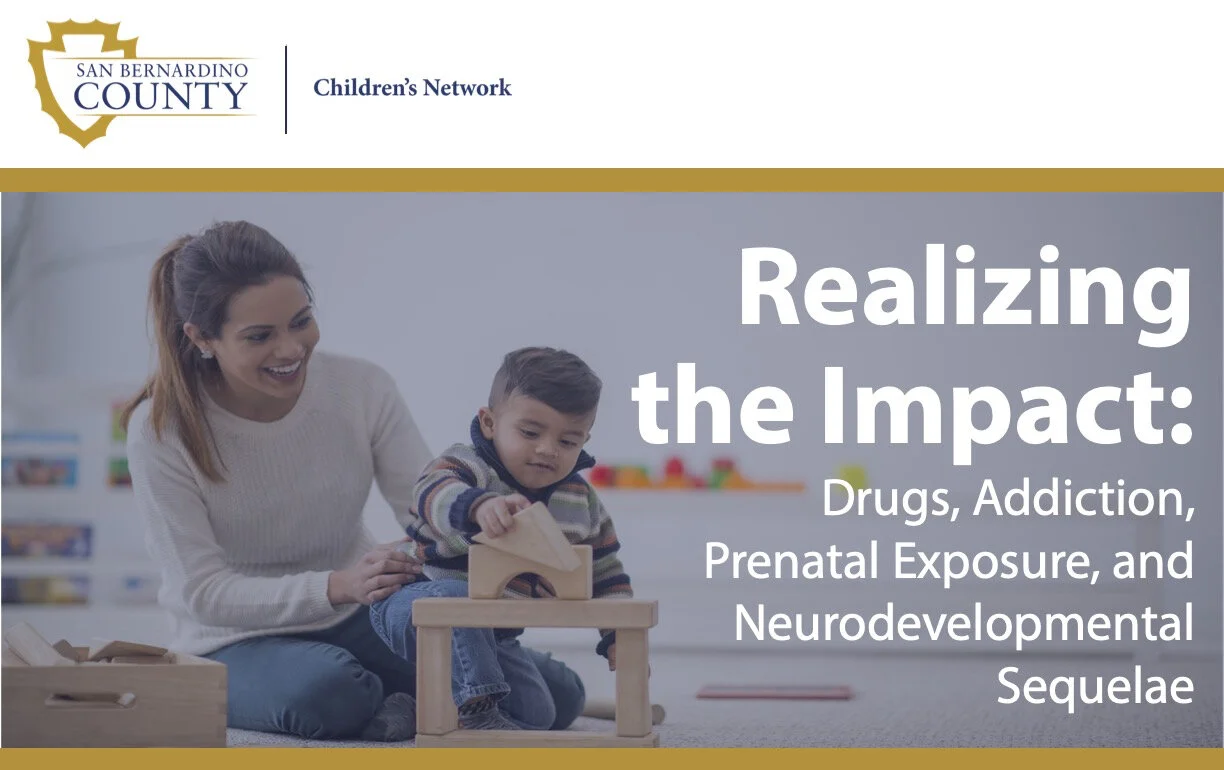 SAN BERNARDINO COUNTY

Children's Network

Realizing the Impact:

Drugs, Addiction, Prenatal Exposure, and Neurodevelopmental Sequelae